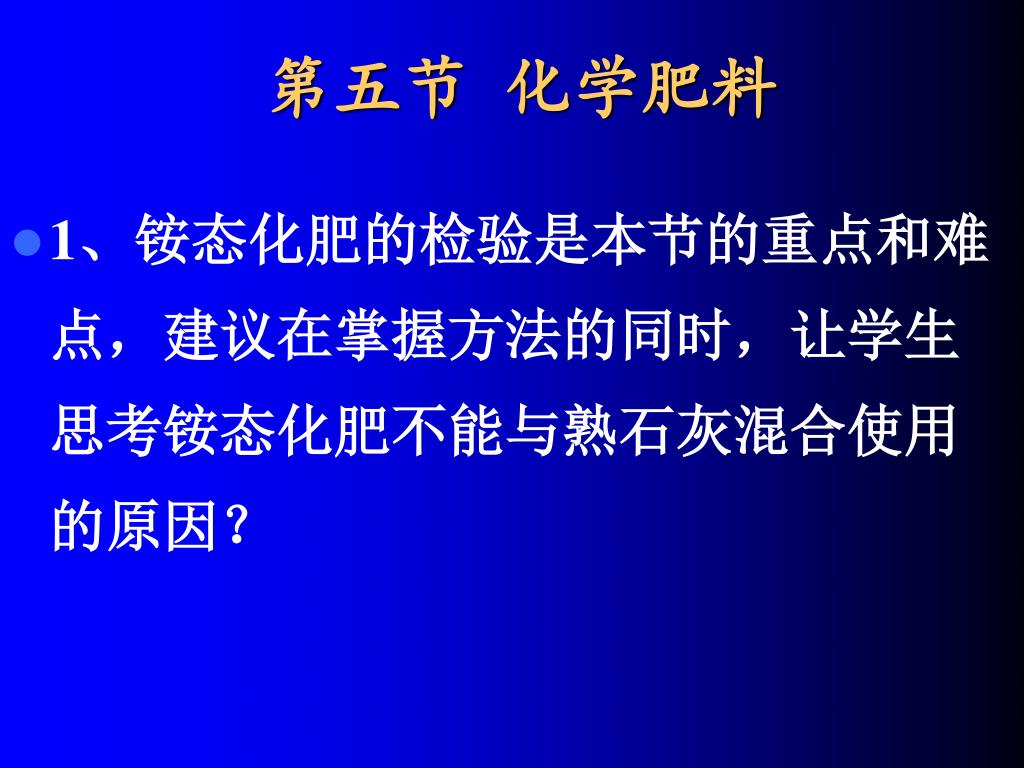 第五节 化学肥料

1、铵态化肥的检验是本节的重点和难点，建议在掌握方法的同时，让学生思考铵态化肥不能与熟石灰混合使用的原因？